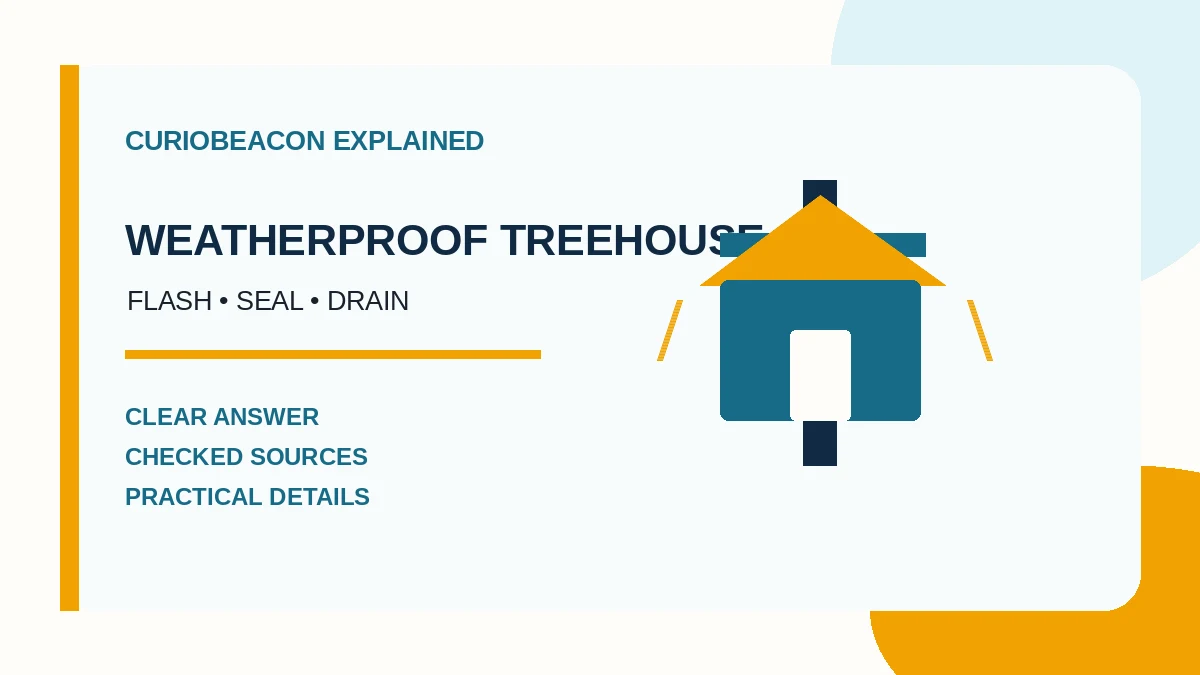 CURIOBEACON EXPLAINED

WEATHERPROOF TREEHOUSE

FLASH • SEAL • DRAIN

CLEAR ANSWER
CHECKED SOURCES
PRACTICAL DETAILS